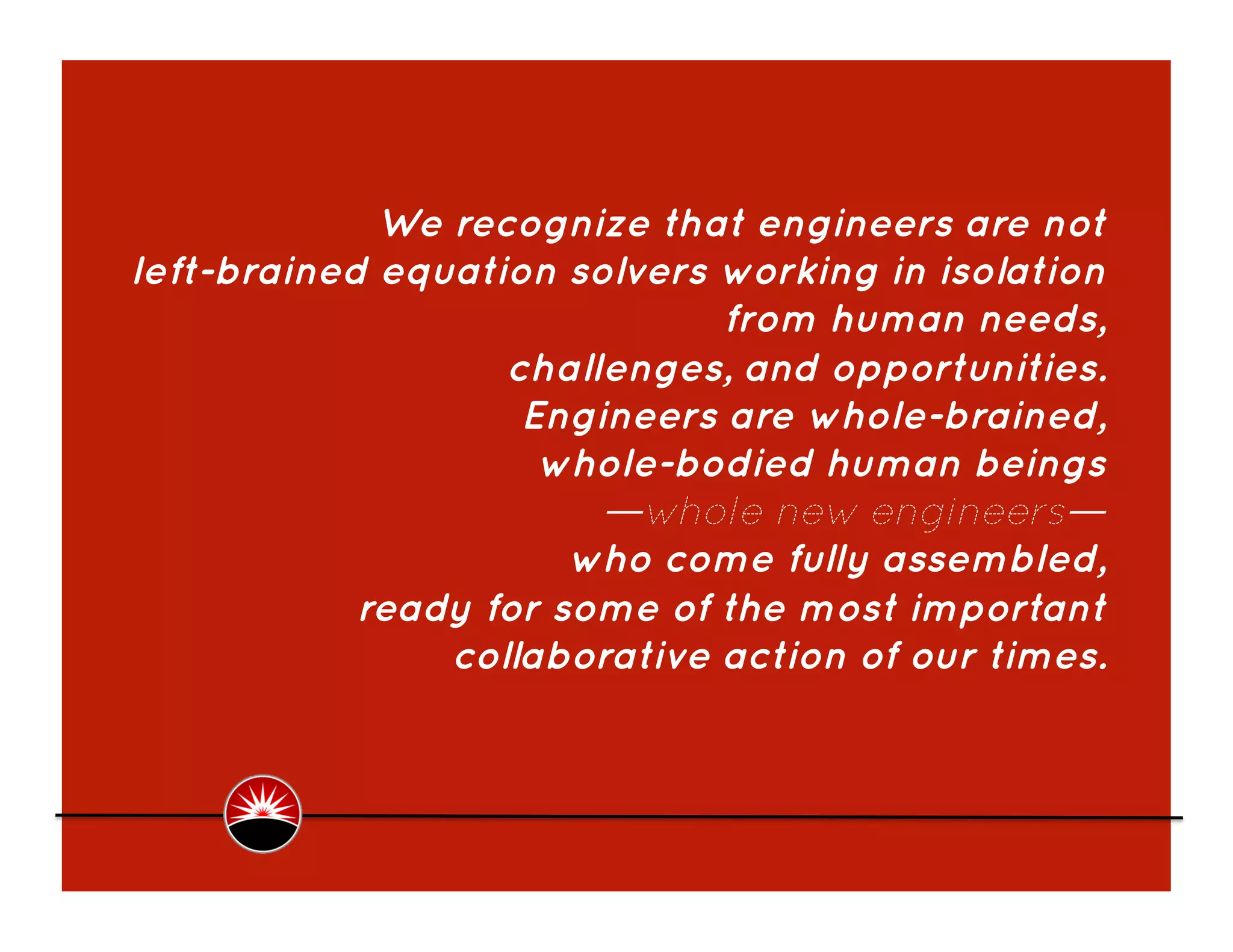 We recognize that engineers are not left-brained equation solvers working in isolation from human needs, challenges, and opportunities. Engineers are whole-brained, whole-bodied human beings —whole new engineers— who come fully assembled, ready for some of the most important collaborative action of our times.